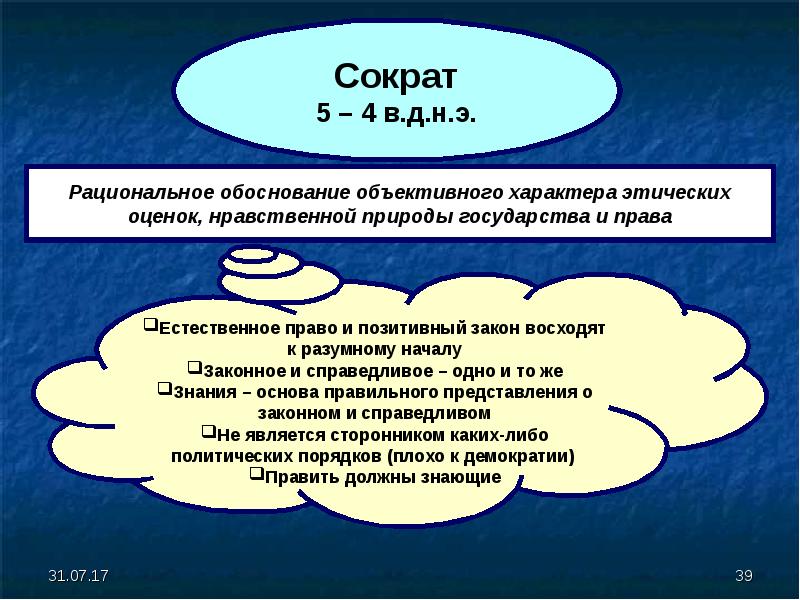 Сократ
5 – 4 в.д.н.э.

Рациональное обоснование объективного характера этических оценок, нравственной природы государства и права

❑Естественное право и позитивный закон восходят к разумному началу
❑Законное и справедливое – одно и то же
❑Знания – основа правильного представления о законном и справедливом
❑Не является сторонником каких-либо политических порядков (плохо к демократии)
❑Править должны знающие

31.07.17

39